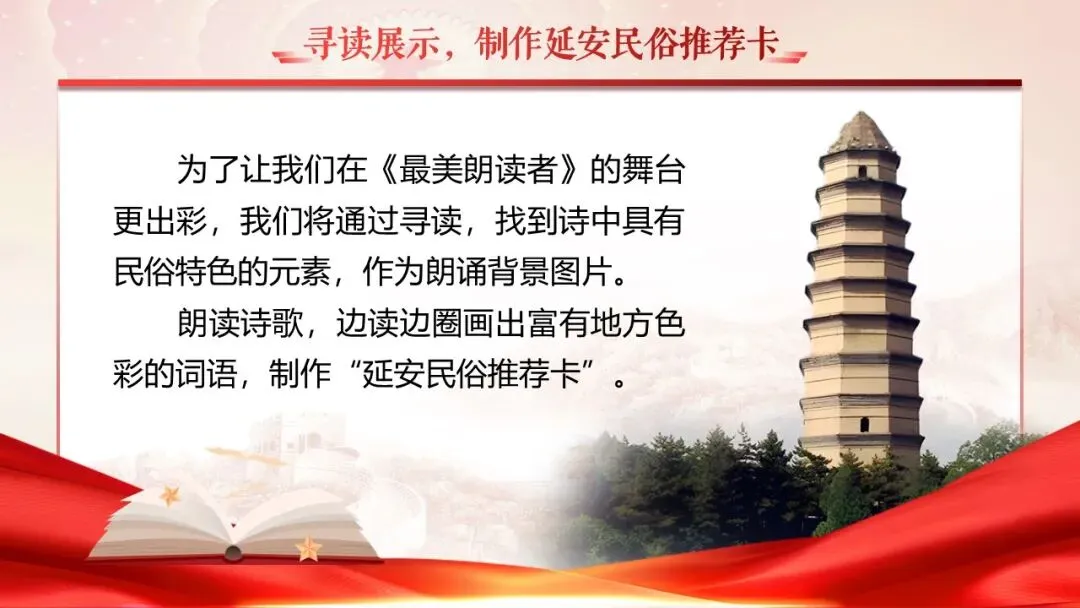 寻读展示，制作延安民俗推荐卡

为了让我们在《最美朗读者》的舞台更出彩，我们将通过寻读，找到诗中具有民俗特色的元素，作为朗诵背景图片。

朗读诗歌，边读边圈画出富有地方色彩的词语，制作“延安民俗推荐卡”。